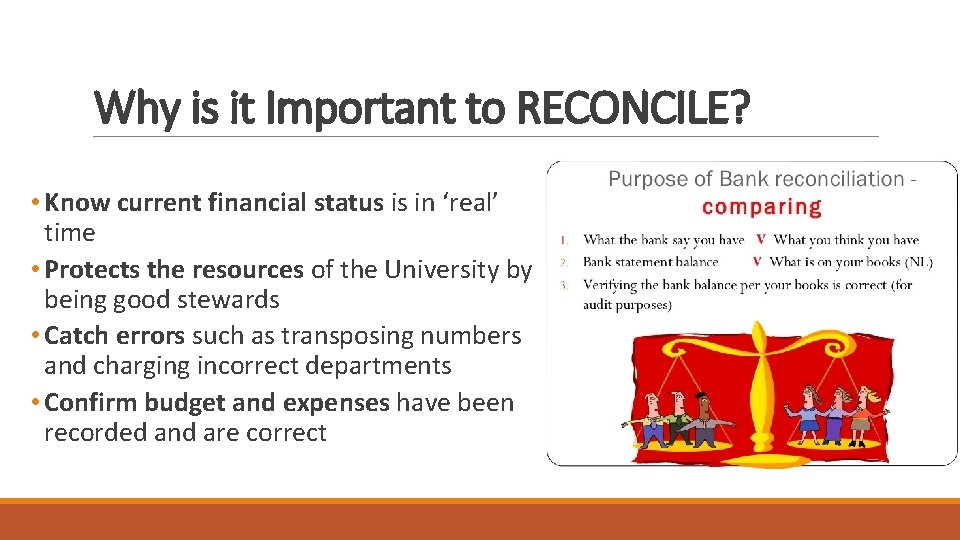 Why is it Important to RECONCILE?

• Know current financial status is in ‘real’ time
• Protects the resources of the University by being good stewards
• Catch errors such as transposing numbers and charging incorrect departments
• Confirm budget and expenses have been recorded and are correct

Purpose of Bank reconciliation - comparing

1. What the bank say you have V What you think you have
2. Bank statement balance V What is on your books (NL)
3. Verifying the bank balance per your books is correct (for audit purposes)